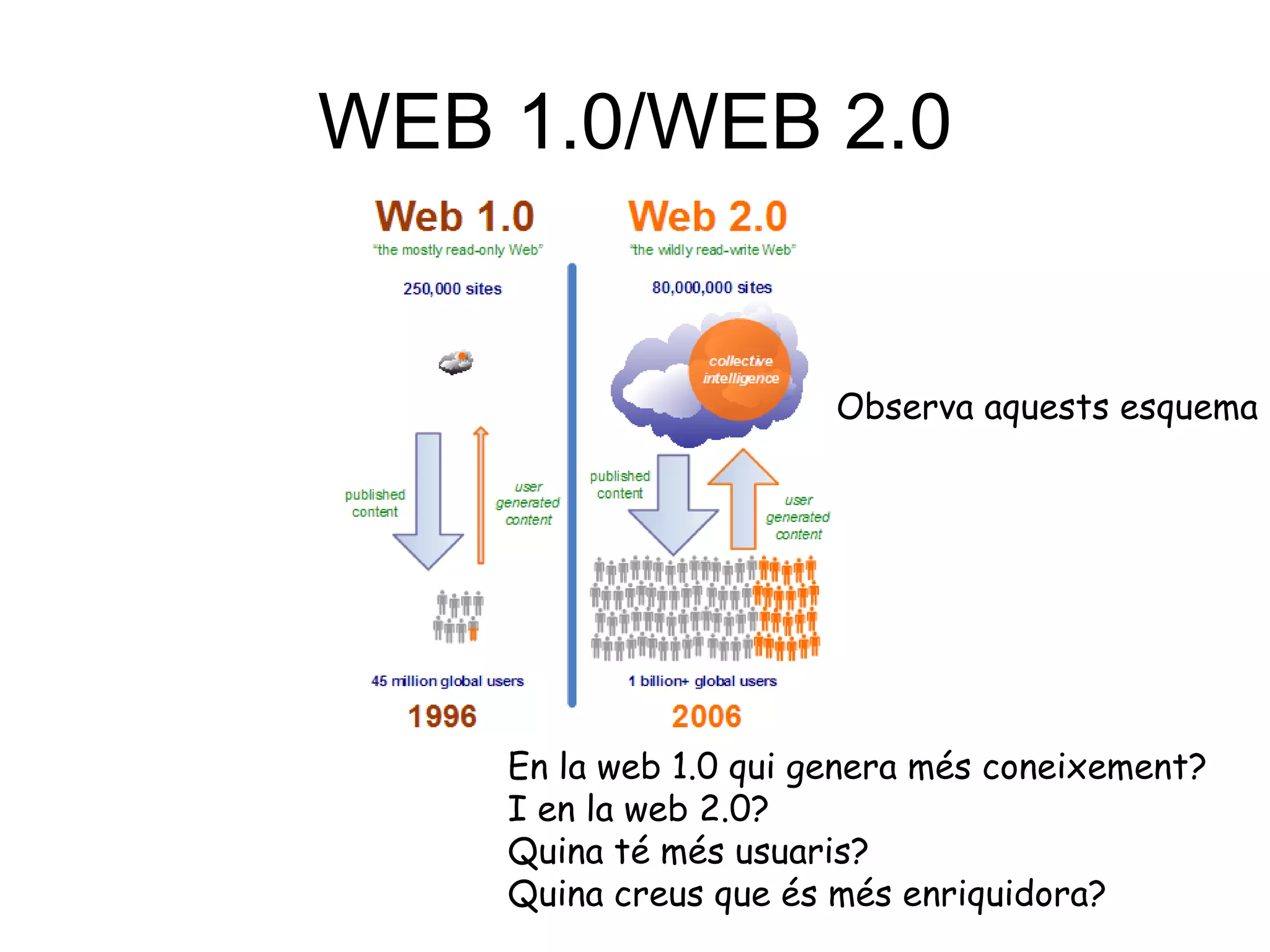 WEB 1.0/WEB 2.0

Web 1.0
"the mostly read-only Web"

250,000 sites

published content

user generated content

45 million global users

1996

Web 2.0
"the wildly read-write Web"

80,000,000 sites

collective intelligence

published content

user generated content

1 billion+ global users

2006

Observa aquests esquema

En la web 1.0 qui genera més coneixement?
I en la web 2.0?
Quina té més usuaris?
Quina creus que és més enriquidora?